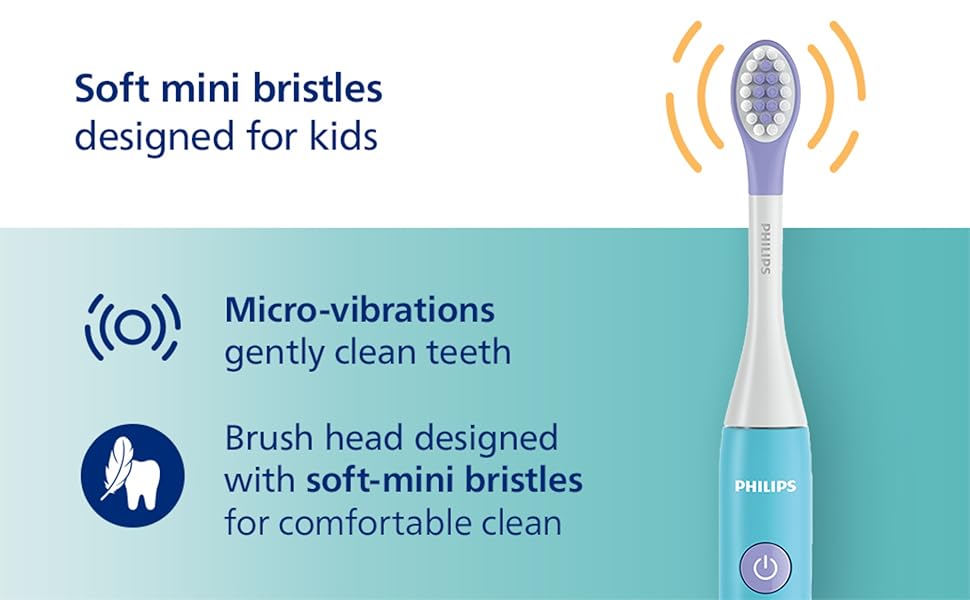 Soft mini bristles
designed for kids

Micro-vibrations
gently clean teeth

Brush head designed with soft-mini bristles for comfortable clean

PHILIPS

PHILIPS